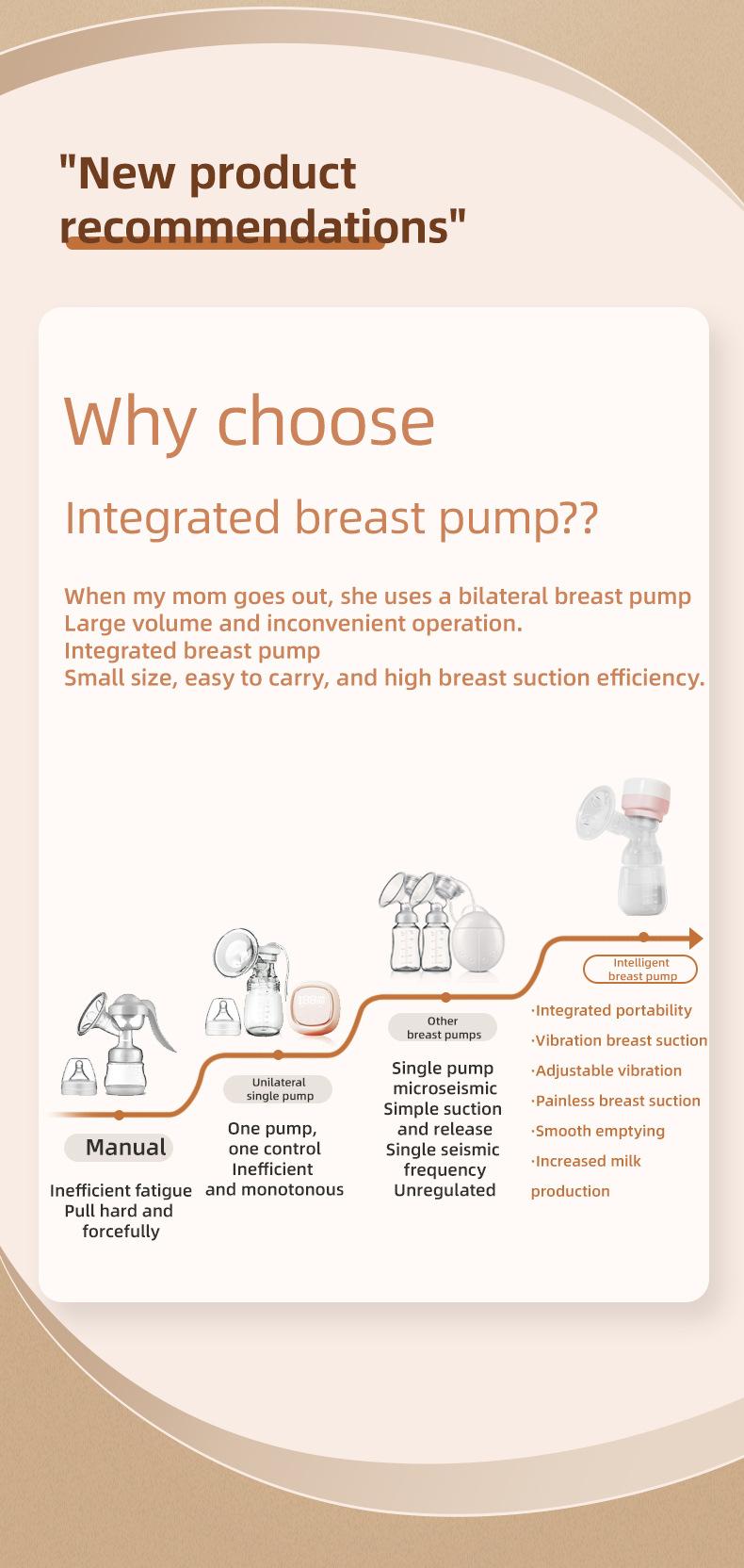 "New product recommendations"

Why choose

Integrated breast pump??

When my mom goes out, she uses a bilateral breast pump
Large volume and inconvenient operation.
Integrated breast pump
Small size, easy to carry, and high breast suction efficiency.

Manual

Inefficient fatigue
Pull hard and forcefully

Unilateral single pump

One pump, one control
Inefficient and monotonous

Other breast pumps

Single pump microseismic
Simple suction and release
Single seismic frequency
Unregulated

Intelligent breast pump

·Integrated portability
·Vibration breast suction
·Adjustable vibration
·Painless breast suction
·Smooth emptying
·Increased milk production